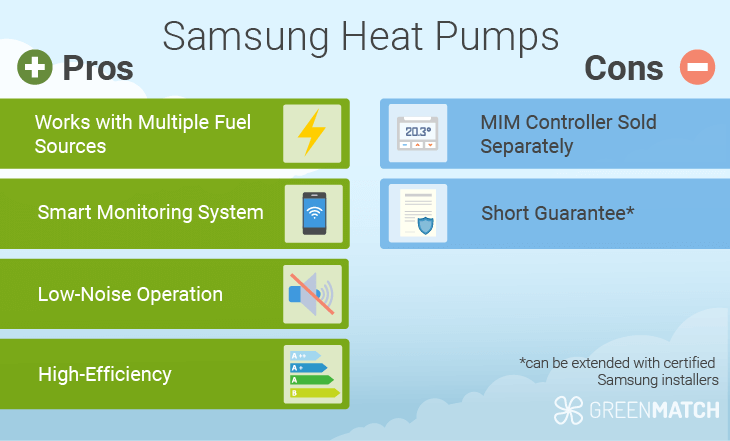 Samsung Heat Pumps

Pros

Works with Multiple Fuel Sources

Smart Monitoring System

Low-Noise Operation

High-Efficiency

A++
A+
A
B

Cons

20.3°

MIM Controller Sold Separately

Short Guarantee*

*can be extended with certified Samsung installers

GREENMATCH